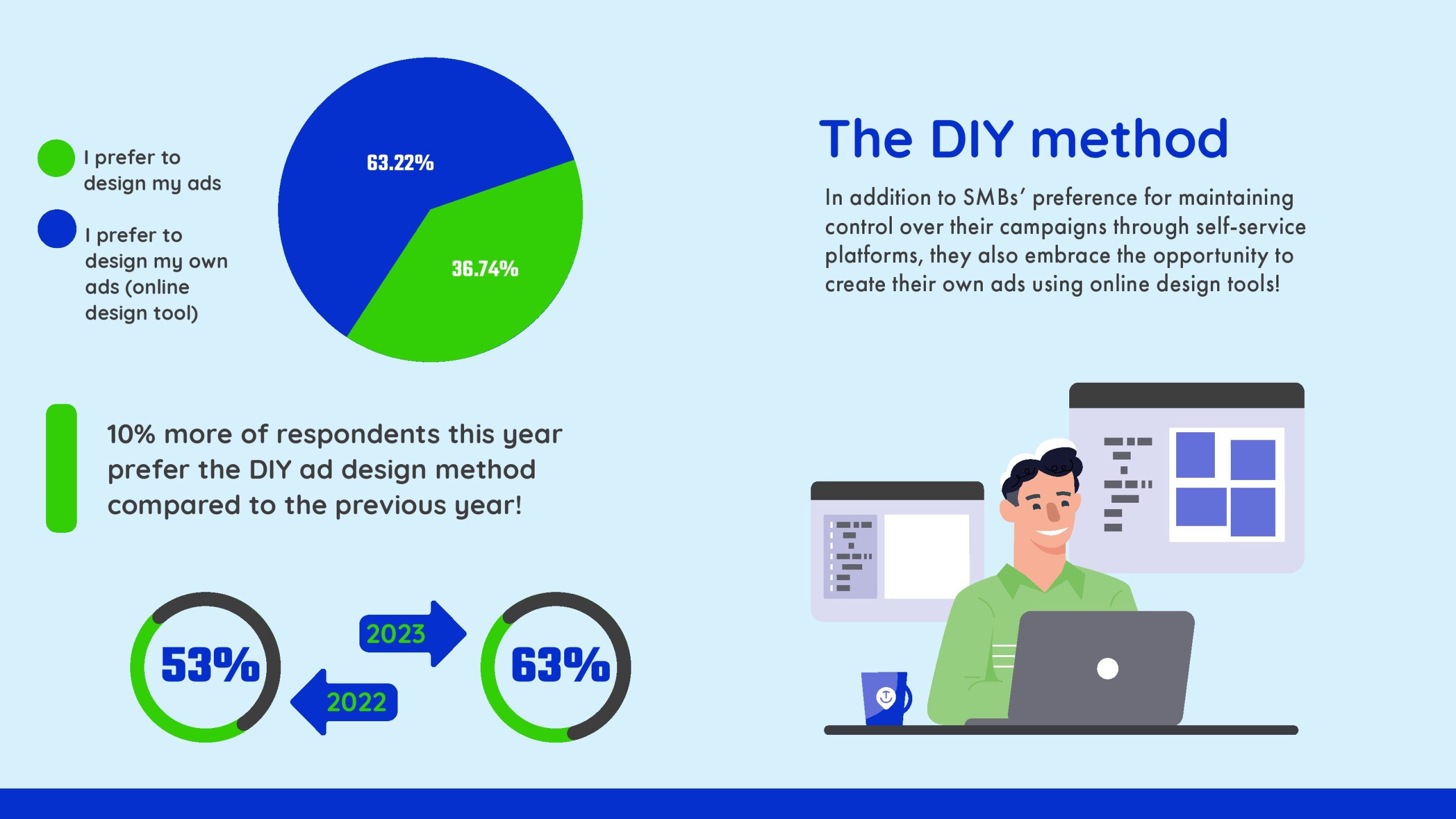 I prefer to design my ads

I prefer to design my own ads (online design tool)

63.22%

36.74%

The DIY method

In addition to SMBs' preference for maintaining control over their campaigns through self-service platforms, they also embrace the opportunity to create their own ads using online design tools!

10% more of respondents this year prefer the DIY ad design method compared to the previous year!

53%

2023

2022

63%